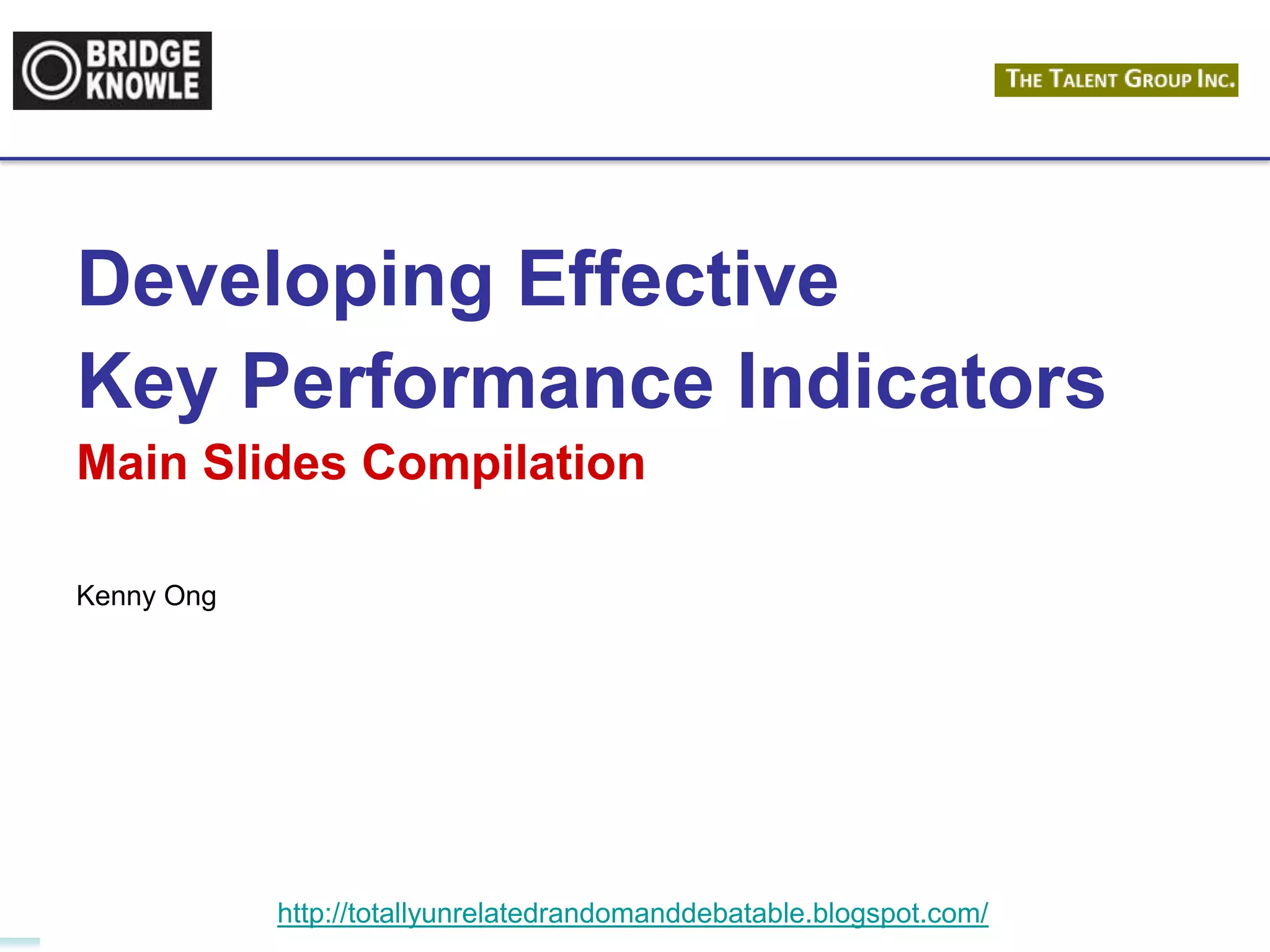 BRIDGE KNOWLE

THE TALENT GROUP INC.

Developing Effective Key Performance Indicators

Main Slides Compilation

Kenny Ong

http://totallyunrelatedrandomanddebatable.blogspot.com/